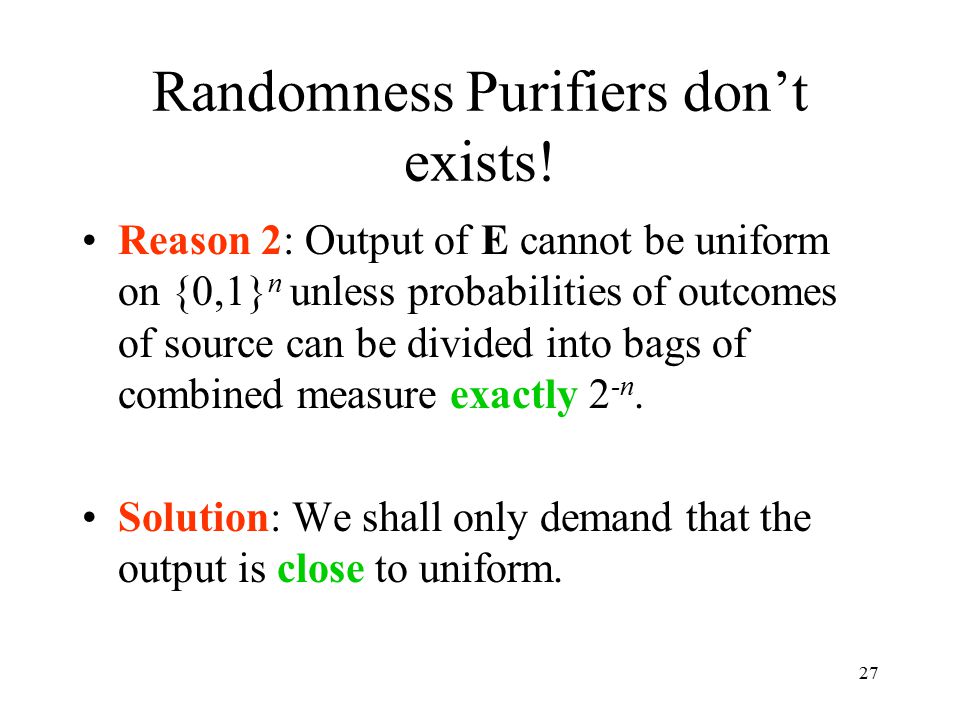 Randomness Purifiers don't exists!

• Reason 2: Output of E cannot be uniform on $\{0,1\}^n$ unless probabilities of outcomes of source can be divided into bags of combined measure exactly $2^{-n}$.

• Solution: We shall only demand that the output is close to uniform.

27